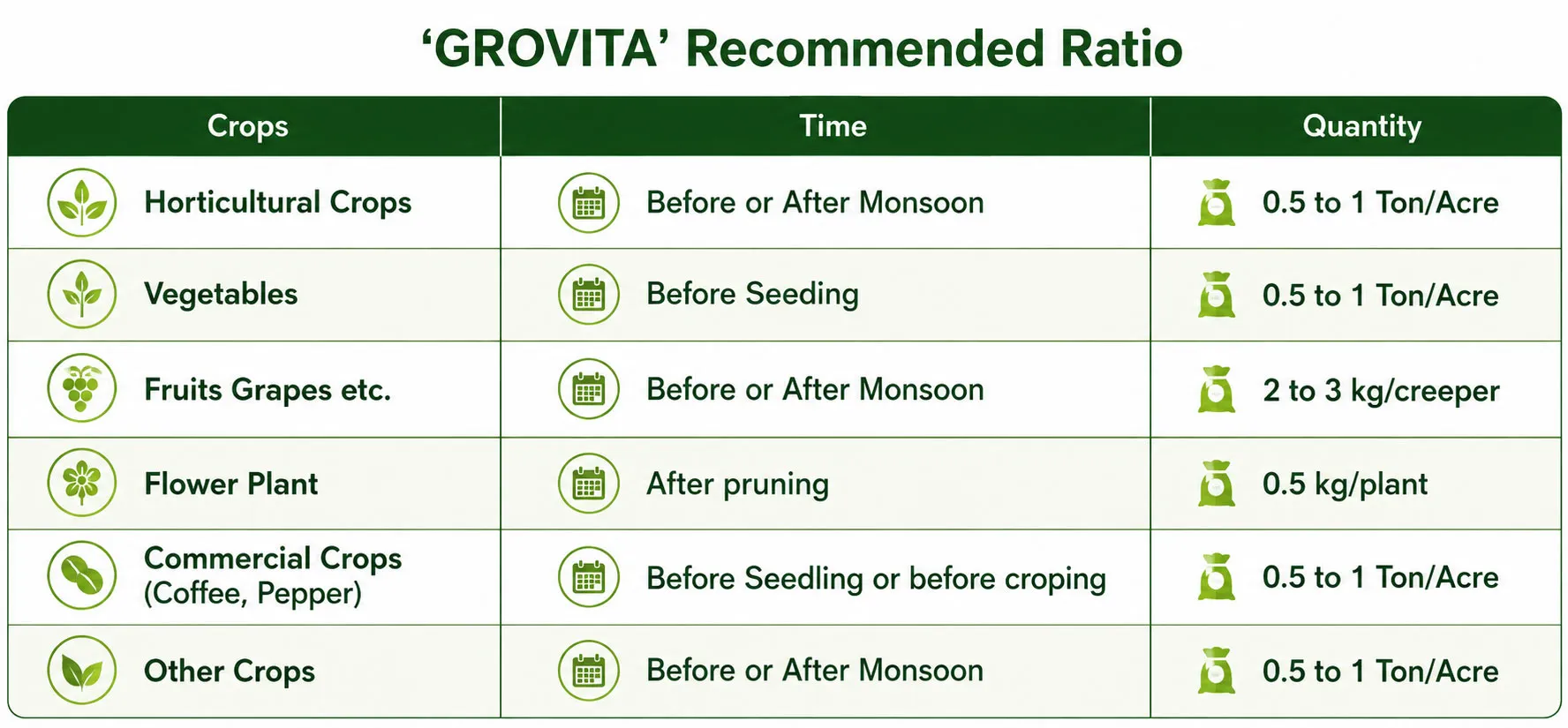 ‘GROVITA’ Recommended Ratio

| Crops | Time | Quantity |
|---|---|---|
| Horticultural Crops | Before or After Monsoon | 0.5 to 1 Ton/Acre |
| Vegetables | Before Seeding | 0.5 to 1 Ton/Acre |
| Fruits Grapes etc. | Before or After Monsoon | 2 to 3 kg/creeper |
| Flower Plant | After pruning | 0.5 kg/plant |
| Commercial Crops (Coffee, Pepper) | Before Seedling or before croping | 0.5 to 1 Ton/Acre |
| Other Crops | Before or After Monsoon | 0.5 to 1 Ton/Acre |